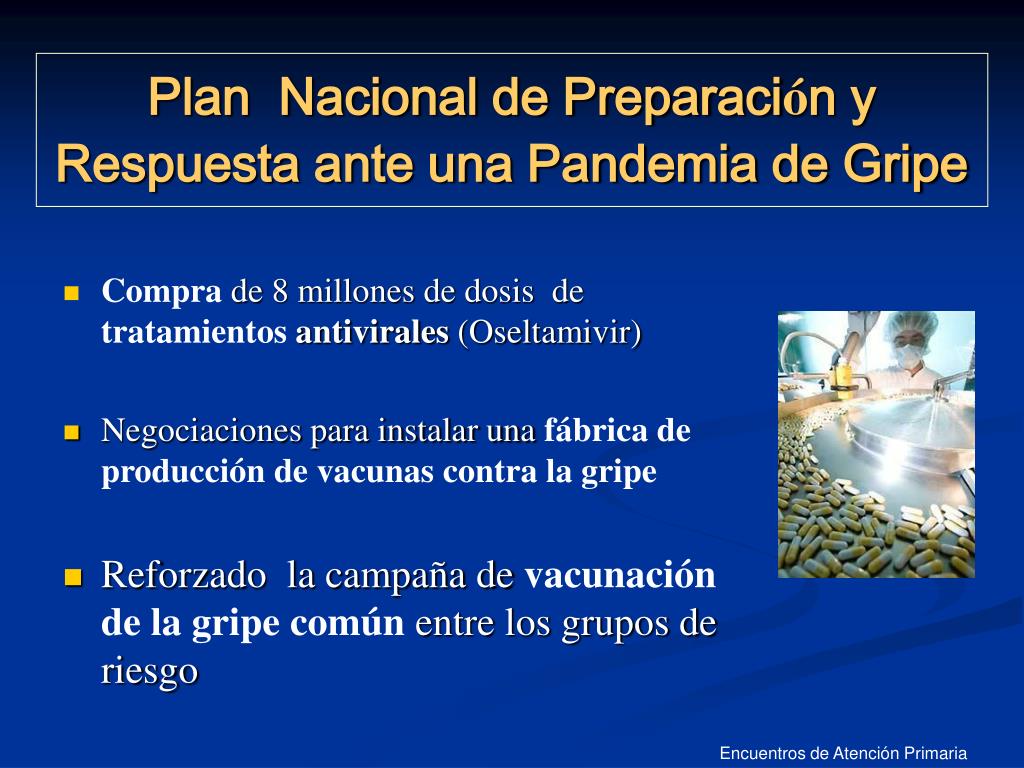 Plan Nacional de Preparación y Respuesta ante una Pandemia de Gripe

- Compra de 8 millones de dosis de tratamientos antivirales (Oseltamivir)

- Negociaciones para instalar una fábrica de producción de vacunas contra la gripe

- Reforzado la campaña de vacunación de la gripe común entre los grupos de riesgo

Encuentros de Atención Primaria